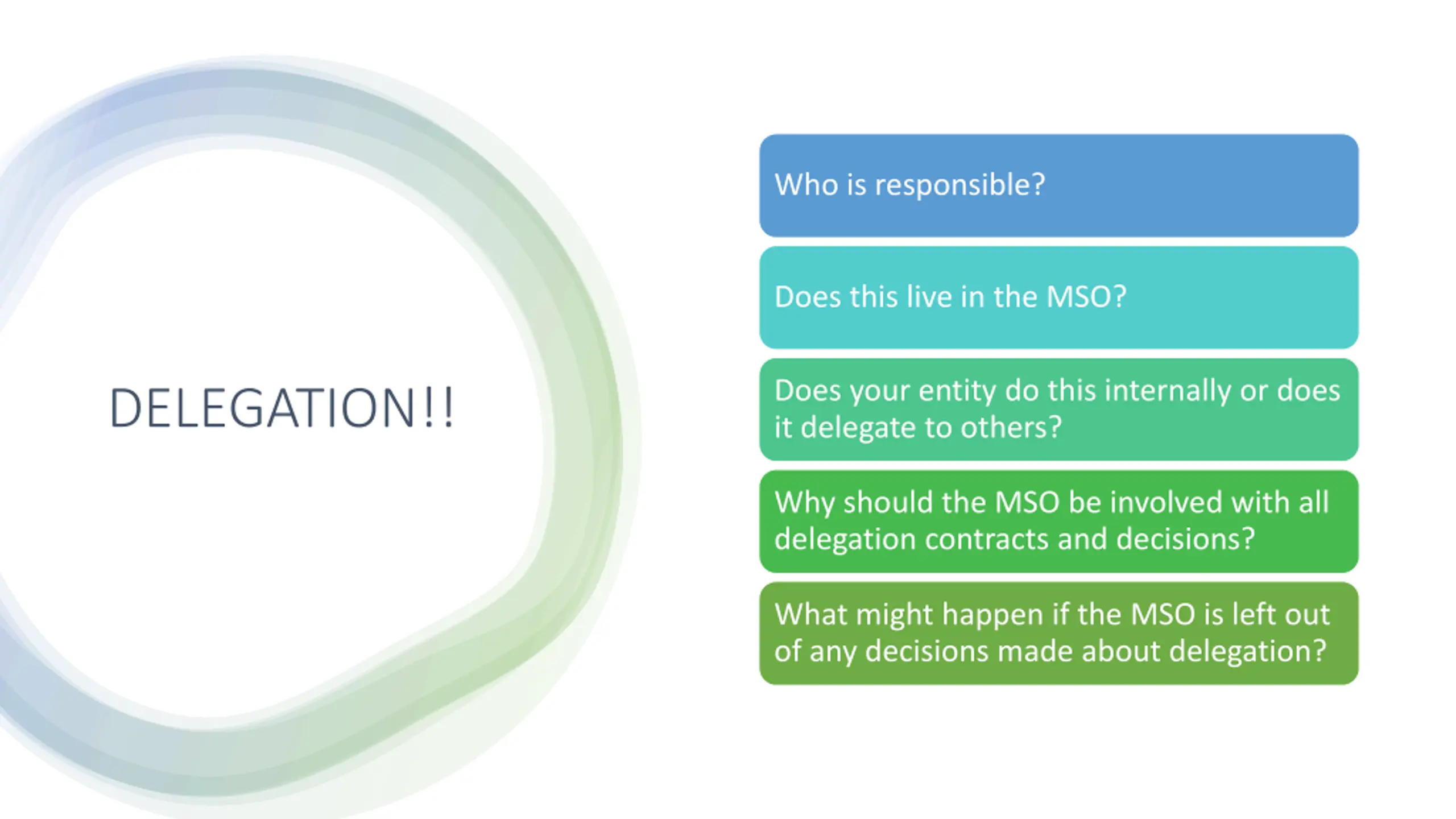 DELEGATION!!

Who is responsible?

Does this live in the MSO?

Does your entity do this internally or does it delegate to others?

Why should the MSO be involved with all delegation contracts and decisions?

What might happen if the MSO is left out of any decisions made about delegation?